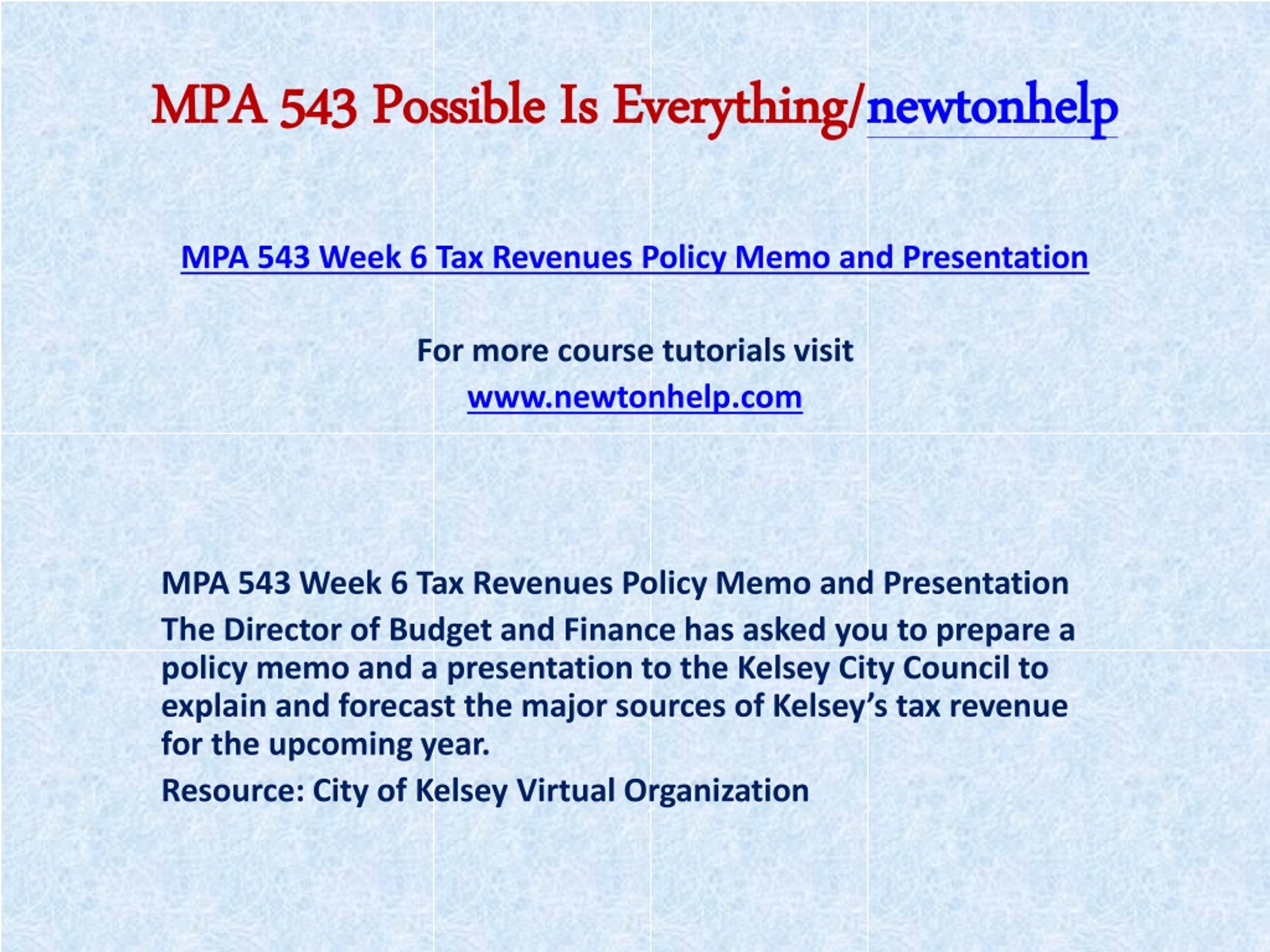 MPA 543 Possible Is Everything/newtonhelp

MPA 543 Week 6 Tax Revenues Policy Memo and Presentation

For more course tutorials visit
www.newtonhelp.com

MPA 543 Week 6 Tax Revenues Policy Memo and Presentation

The Director of Budget and Finance has asked you to prepare a policy memo and a presentation to the Kelsey City Council to explain and forecast the major sources of Kelsey's tax revenue for the upcoming year.

Resource: City of Kelsey Virtual Organization